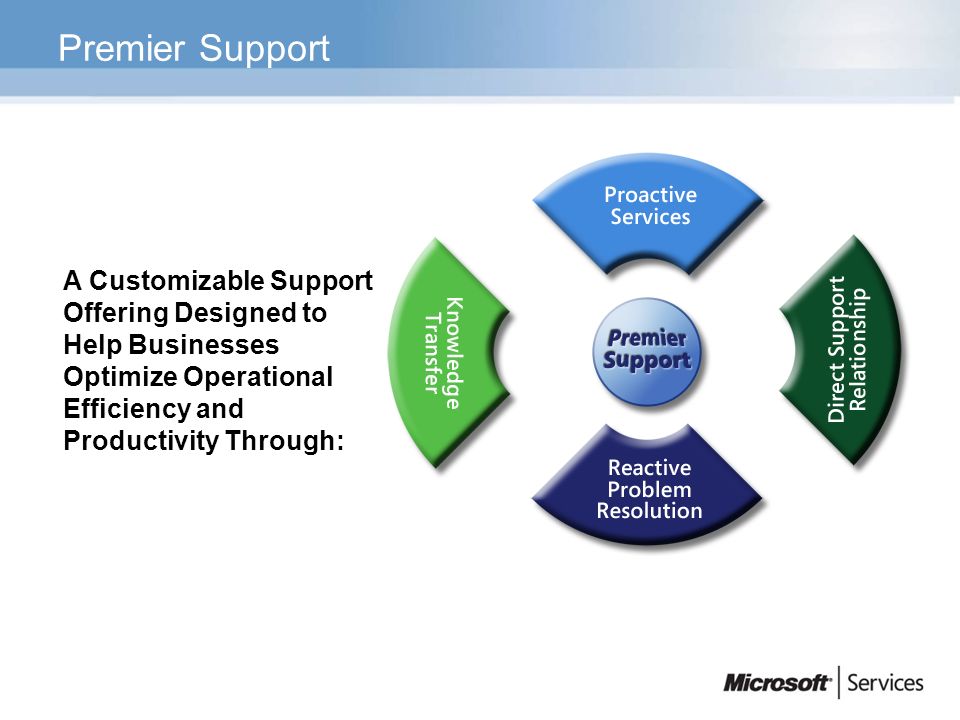 Premier Support

A Customizable Support Offering Designed to Help Businesses Optimize Operational Efficiency and Productivity Through:

Proactive Services

Knowledge Transfer

Premier Support

Direct Support Relationship

Reactive Problem Resolution

Microsoft® | Services